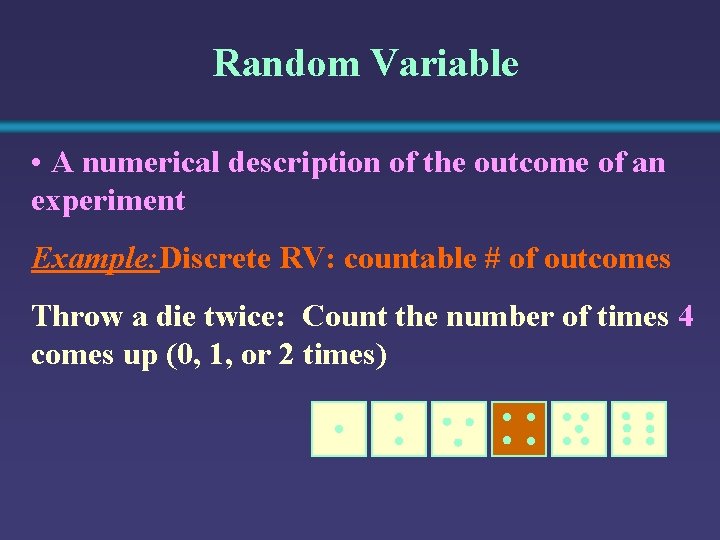 Random Variable

• A numerical description of the outcome of an experiment

Example:Discrete RV: countable # of outcomes

Throw a die twice: Count the number of times 4 comes up (0, 1, or 2 times)